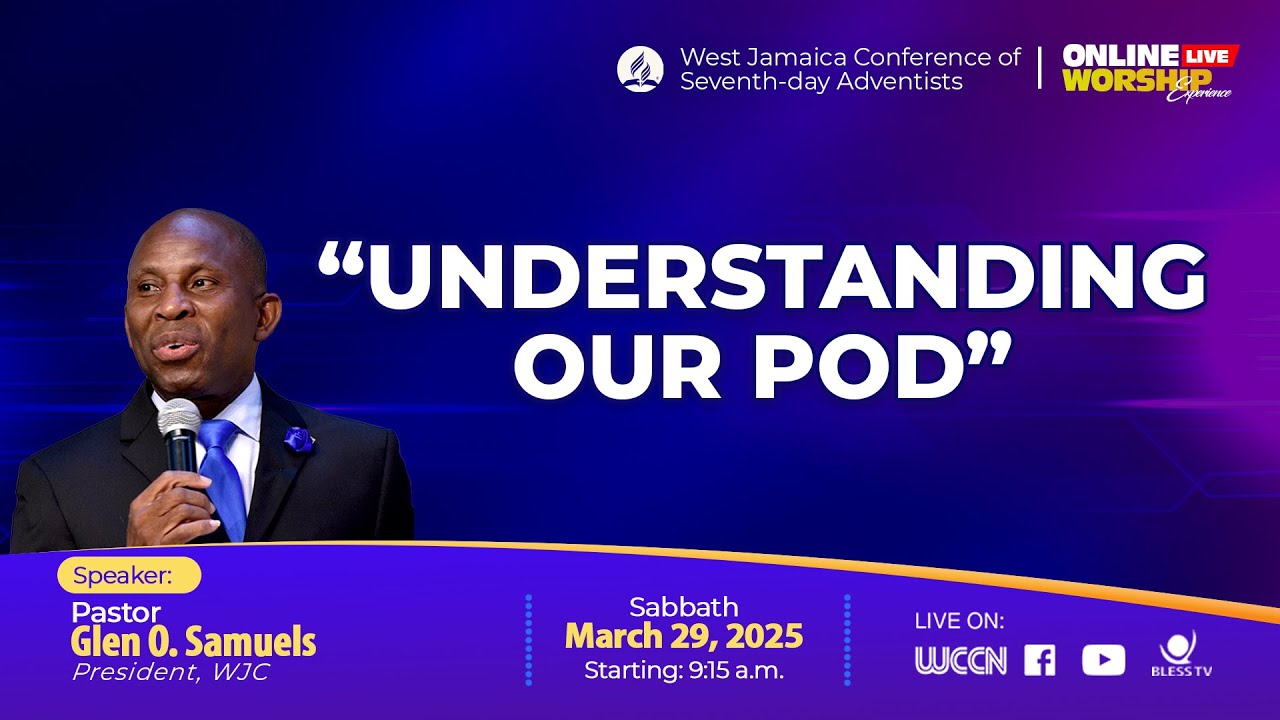 West Jamaica Conference of Seventh-day Adventists

ONLINE LIVE WORSHIP Experience

"UNDERSTANDING OUR POD"

Speaker:
Pastor
Glen O. Samuels
President, WJC

Sabbath
March 29, 2025
Starting: 9:15 a.m.

LIVE ON:
WCCN

BLESS TV